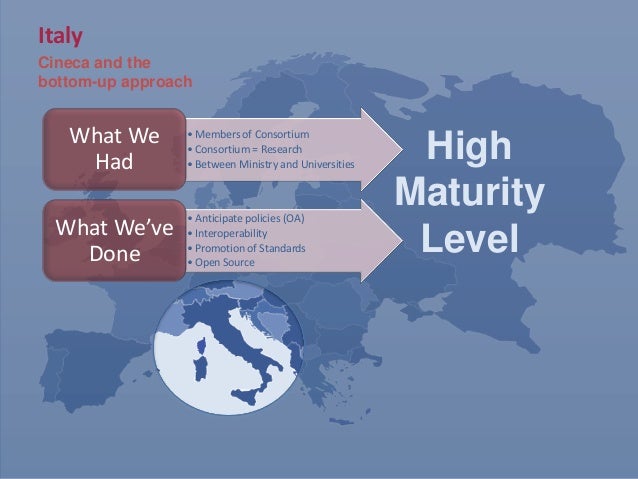 Italy

Cineca and the bottom-up approach

What We Had

• Members of Consortium
• Consortium = Research
• Between Ministry and Universities

What We've Done

• Anticipate policies (OA)
• Interoperability
• Promotion of Standards
• Open Source

High Maturity Level